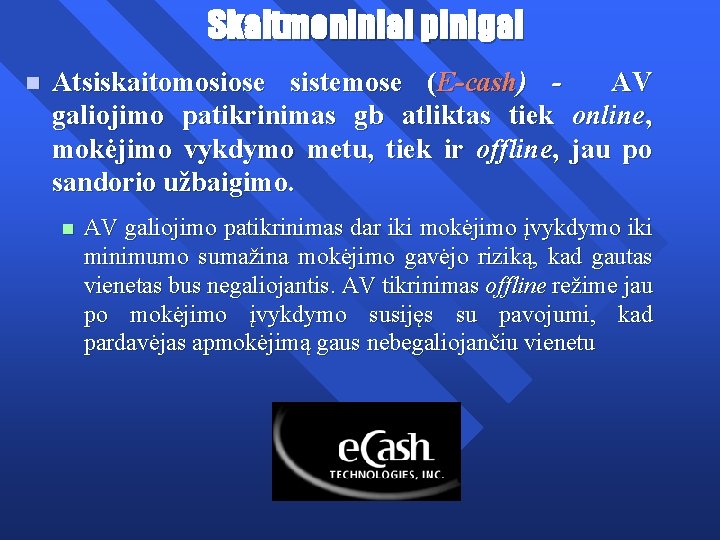 Skaitmeniniai pinigai

Atsiskaitomosiose sistemose (E-cash) - AV galiojimo patikrinimas gb atliktas tiek online, mokėjimo vykdymo metu, tiek ir offline, jau po sandorio užbaigimo.

AV galiojimo patikrinimas dar iki mokėjimo įvykdymo iki minimumo sumažina mokėjimo gavėjo riziką, kad gautas vienetas bus negaliojantis. AV tikrinimas offline režime jau po mokėjimo įvykdymo susijęs su pavojumi, kad pardavėjas apmokėjimą gaus nebegaliojančiu vienetu

eCash TECHNOLOGIES, INC.